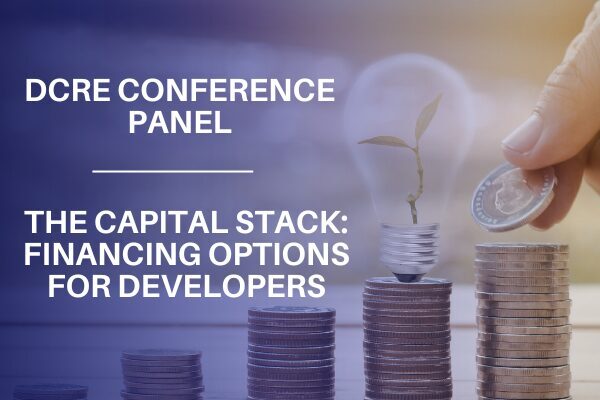 DCRE CONFERENCE PANEL

THE CAPITAL STACK: FINANCING OPTIONS FOR DEVELOPERS